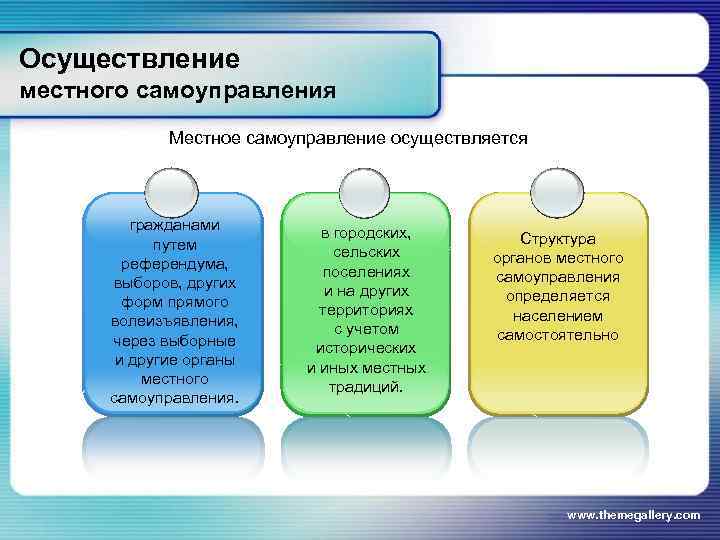 Осуществление местного самоуправления

Местное самоуправление осуществляется

гражданами путем референдума, выборов, других форм прямого волеизъявления, через выборные и другие органы местного самоуправления.

в городских, сельских поселениях и на других территориях с учетом исторических и иных местных традиций.

Структура органов местного самоуправления определяется населением самостоятельно

www.themegallery.com